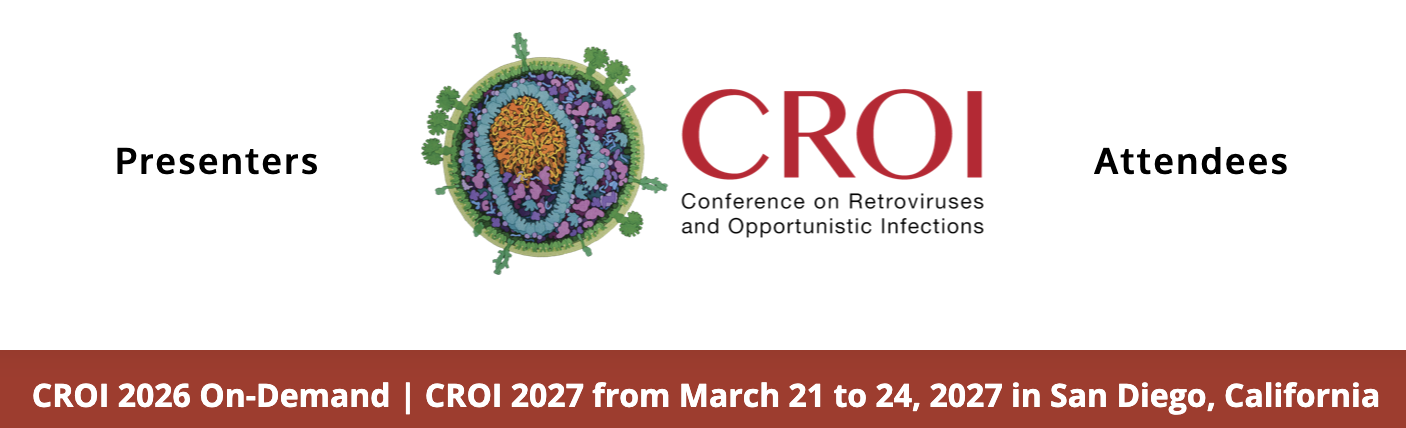 Presenters

CROI
Conference on Retroviruses and Opportunistic Infections

Attendees

CROI 2026 On-Demand | CROI 2027 from March 21 to 24, 2027 in San Diego, California